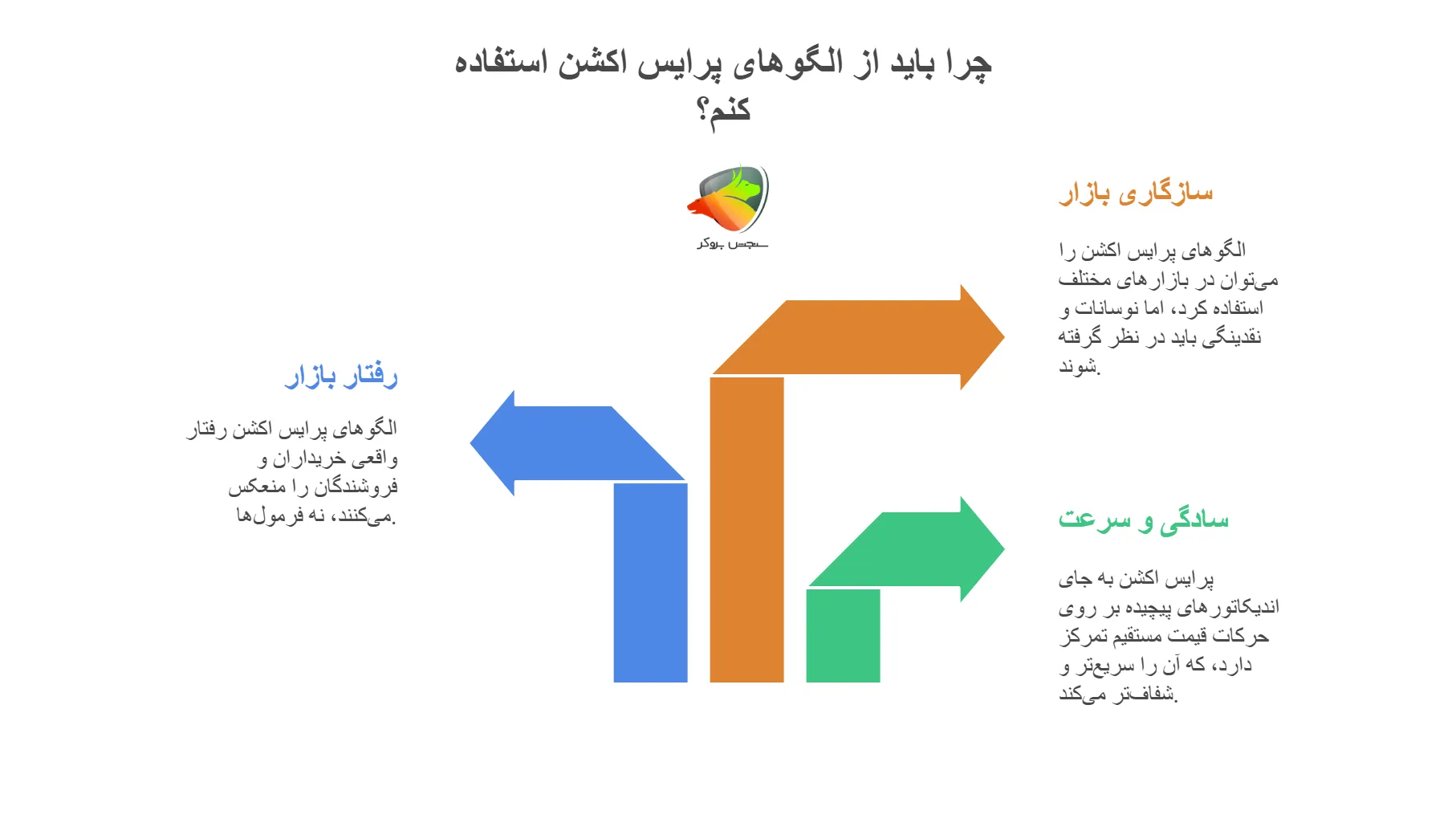 چرا باید از الگوهای پرایس اکشن استفاده کنم؟

سنجش بروکر

سازگاری بازار

الگوهای پرایس اکشن را می‌توان در بازارهای مختلف استفاده کرد، اما نوسانات و نقدینگی باید در نظر گرفته شوند.

رفتار بازار

الگوهای پرایس اکشن رفتار واقعی خریداران و فروشندگان را منعکس می‌کنند، نه فرمول‌ها.

سادگی و سرعت

پرایس اکشن به جای اندیکاتورهای پیچیده بر روی حرکات قیمت مستقیم تمرکز دارد، که آن را سریع‌تر و شفاف‌تر می‌کند.